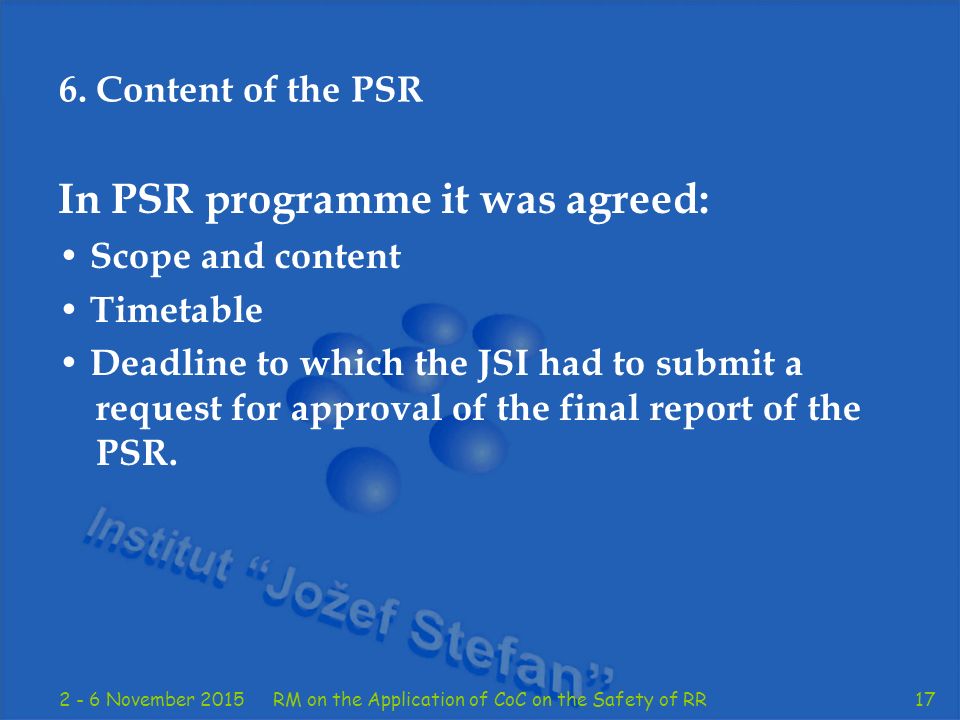 6. Content of the PSR

In PSR programme it was agreed:

• Scope and content

• Timetable

• Deadline to which the JSI had to submit a request for approval of the final report of the PSR.

Institut "Jožef Stefan"

2 - 6 November 2015 RM on the Application of CoC on the Safety of RR 17